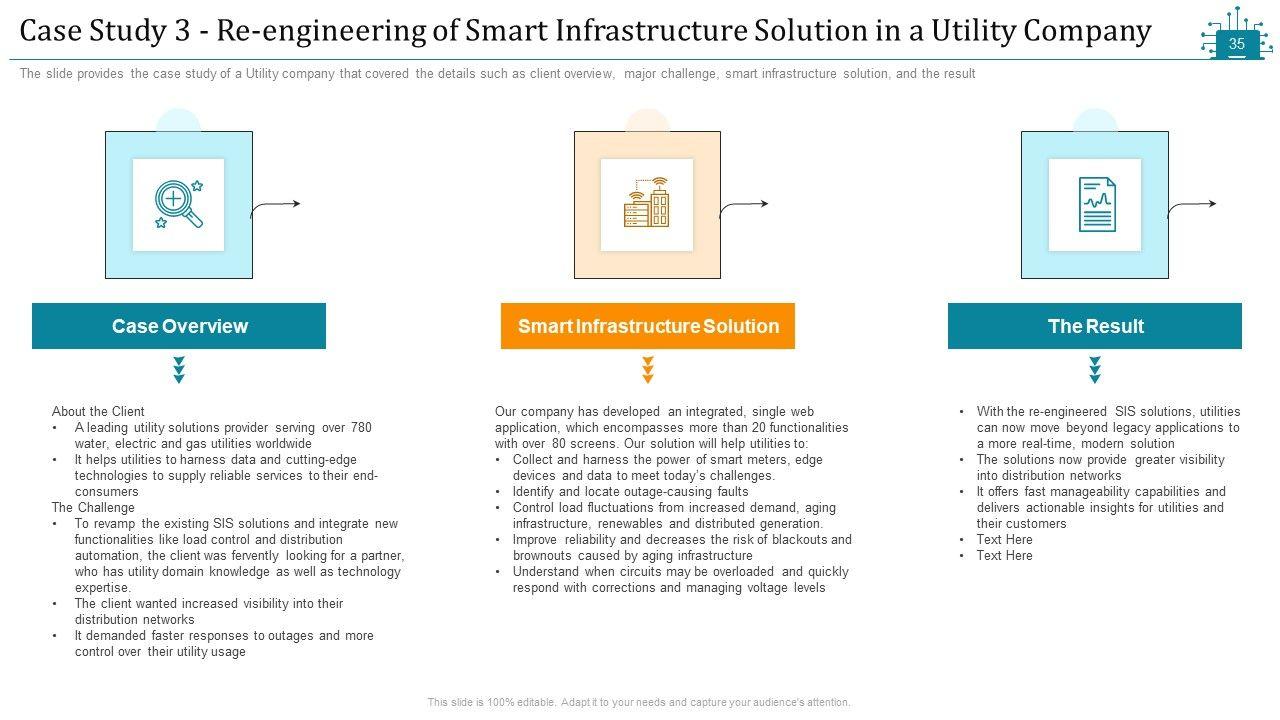 Case Study 3 - Re-engineering of Smart Infrastructure Solution in a Utility Company

35

The slide provides the case study of a Utility company that covered the details such as client overview, major challenge, smart infrastructure solution, and the result

Case Overview

About the Client
• A leading utility solutions provider serving over 780 water, electric and gas utilities worldwide
• It helps utilities to harness data and cutting-edge technologies to supply reliable services to their end-consumers
The Challenge
• To revamp the existing SIS solutions and integrate new functionalities like load control and distribution automation, the client was fervently looking for a partner, who has utility domain knowledge as well as technology expertise.
• The client wanted increased visibility into their distribution networks
• It demanded faster responses to outages and more control over their utility usage

Smart Infrastructure Solution

Our company has developed an integrated, single web application, which encompasses more than 20 functionalities with over 80 screens. Our solution will help utilities to:
• Collect and harness the power of smart meters, edge devices and data to meet today's challenges.
• Identify and locate outage-causing faults
• Control load fluctuations from increased demand, aging infrastructure, renewables and distributed generation.
• Improve reliability and decreases the risk of blackouts and brownouts caused by aging infrastructure
• Understand when circuits may be overloaded and quickly respond with corrections and managing voltage levels

The Result

• With the re-engineered SIS solutions, utilities can now move beyond legacy applications to a more real-time, modern solution
• The solutions now provide greater visibility into distribution networks
• It offers fast manageability capabilities and delivers actionable insights for utilities and their customers
• Text Here
• Text Here

This slide is 100% editable. Adapt it to your needs and capture your audience's attention.